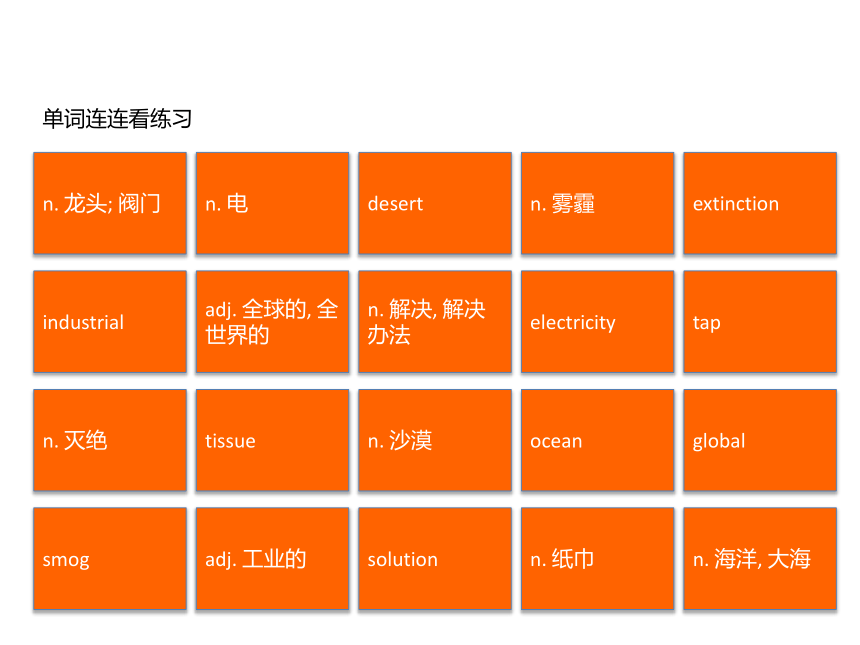 单词连连看练习

| n. 龙头; 阀门 | n. 电 | desert | n. 雾霾 | extinction |
|---|---|---|---|---|
| industrial | adj. 全球的, 全世界的 | n. 解决, 解决办法 | electricity | tap |
| n. 灭绝 | tissue | n. 沙漠 | ocean | global |
| smog | adj. 工业的 | solution | n. 纸巾 | n. 海洋, 大海 |